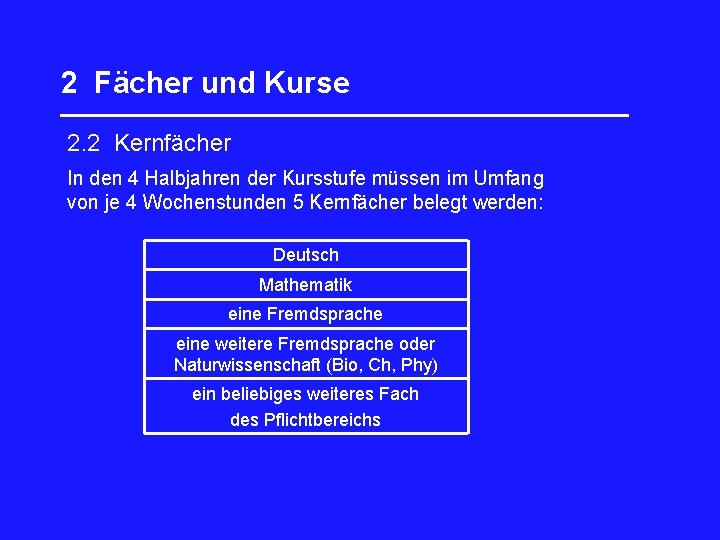 2 Fächer und Kurse

2.2 Kernfächer

In den 4 Halbjahren der Kursstufe müssen im Umfang von je 4 Wochenstunden 5 Kernfächer belegt werden:

| Deutsch |
|---|
| Mathematik |
| eine Fremdsprache |
| eine weitere Fremdsprache oder Naturwissenschaft (Bio, Ch, Phy) |
| ein beliebiges weiteres Fach des Pflichtbereichs |